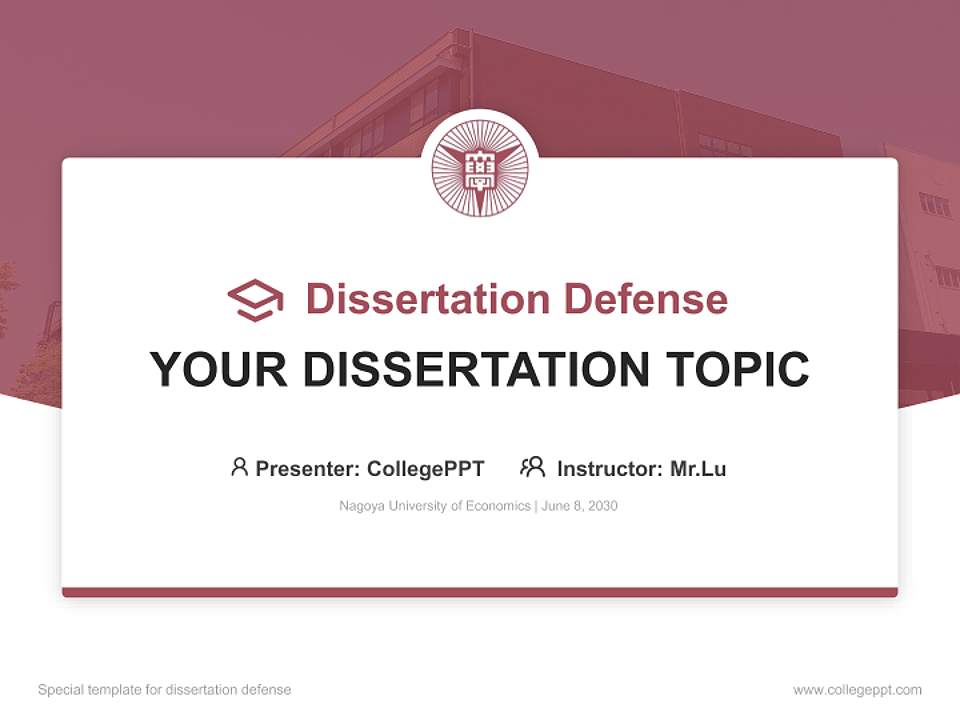 Dissertation Defense

YOUR DISSERTATION TOPIC

Presenter: CollegePPT Instructor: Mr.Lu

Nagoya University of Economics | June 8, 2030

Special template for dissertation defense

www.collegeppt.com